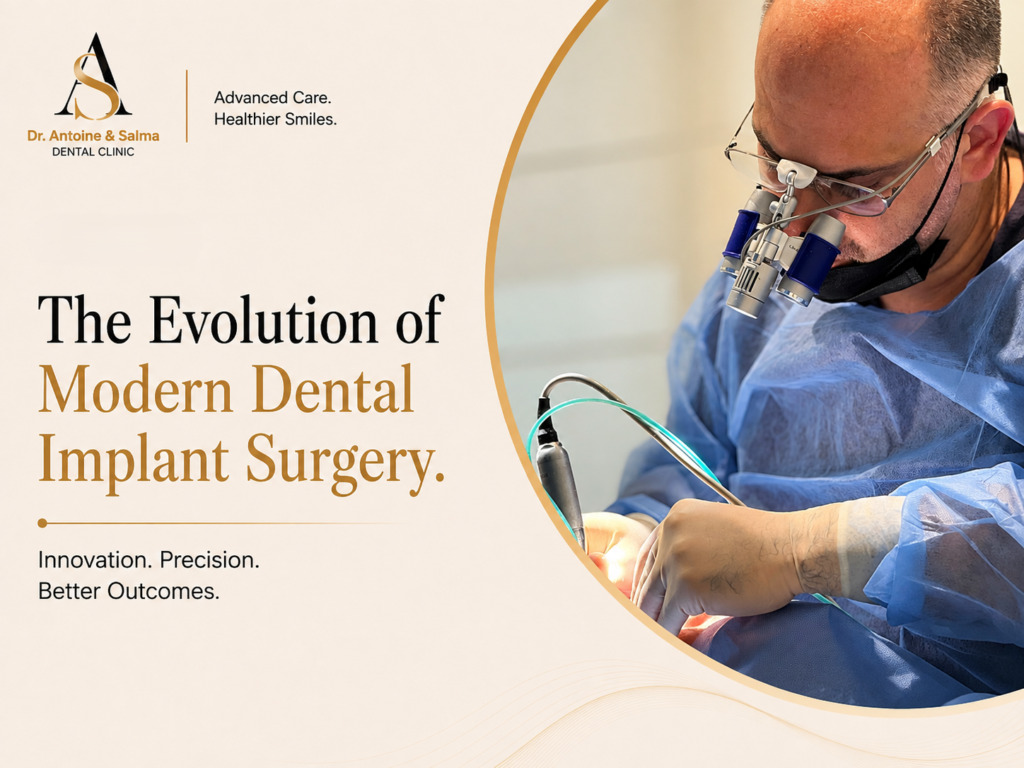 AS

Dr. Antoine & Salma
DENTAL CLINIC

Advanced Care.
Healthier Smiles.

The Evolution of Modern Dental Implant Surgery.

Innovation. Precision.
Better Outcomes.